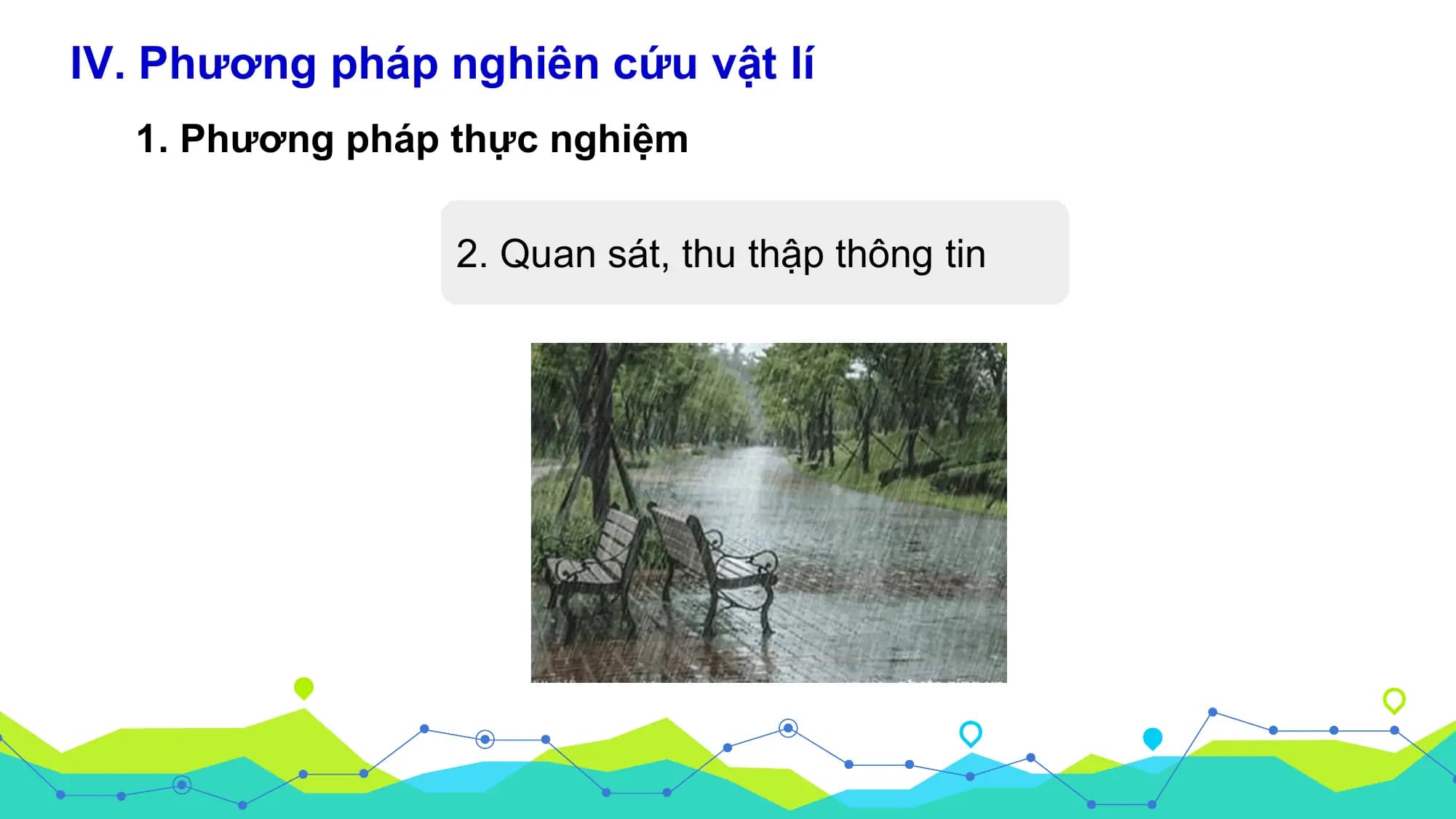 IV. Phương pháp nghiên cứu vật lí

1. Phương pháp thực nghiệm

2. Quan sát, thu thập thông tin